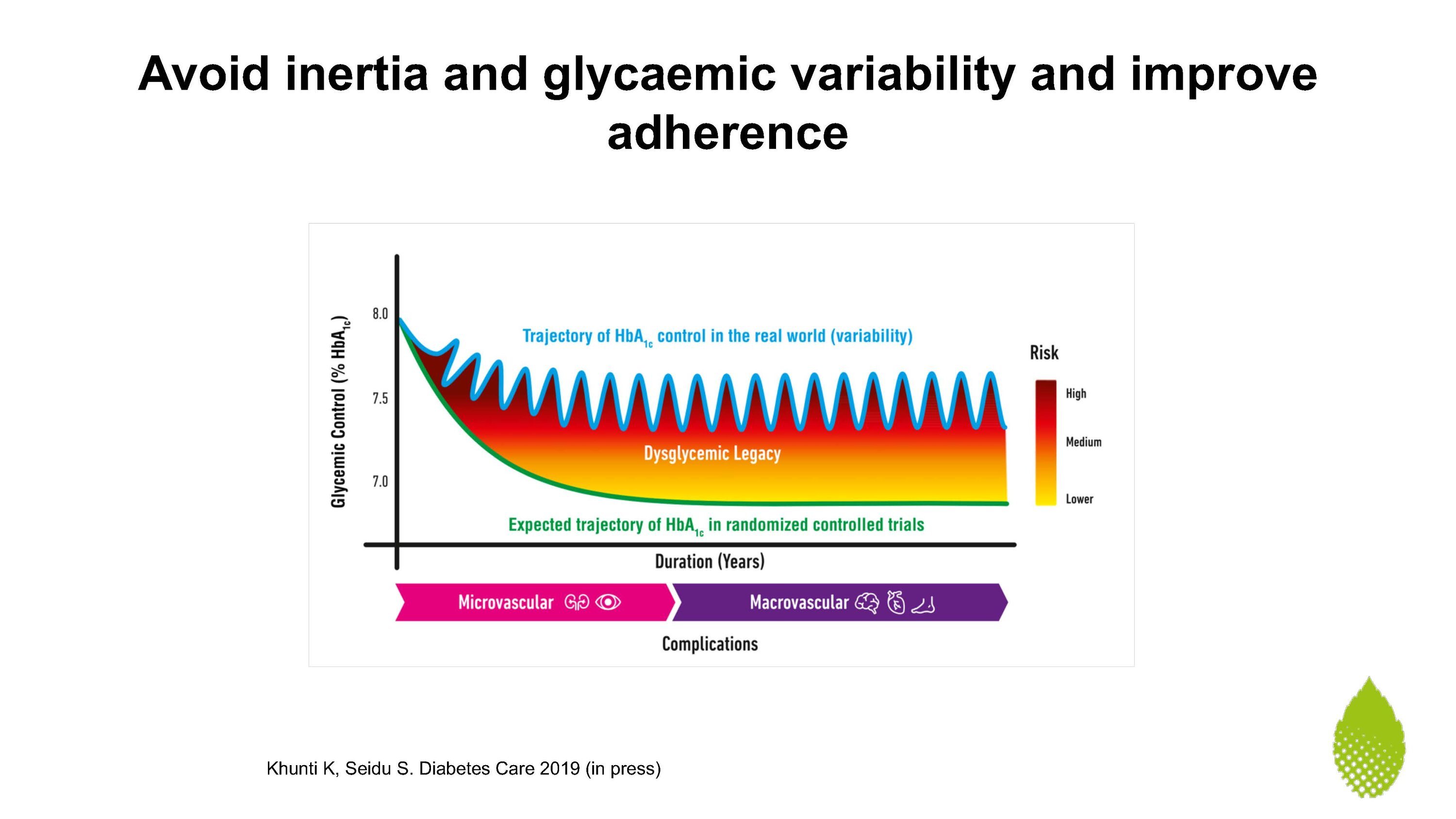 Avoid inertia and glycaemic variability and improve adherence

Glycemic Control (% $HbA_{1c}$)

8.0

7.5

7.0

Trajectory of $HbA_{1c}$ control in the real world (variability)

Dysglycemic Legacy

Expected trajectory of $HbA_{1c}$ in randomized controlled trials

Duration (Years)

Risk

High

Medium

Lower

Microvascular

Macrovascular

Complications

Khunti K, Seidu S. Diabetes Care 2019 (in press)